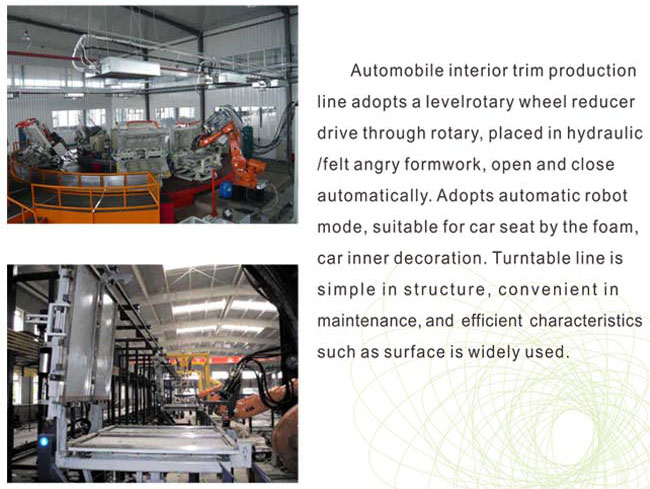 Automobile interior trim production line adopts a levelrotary wheel reducer drive through rotary, placed in hydraulic /felt angry formwork, open and close automatically. Adopts automatic robot mode, suitable for car seat by the foam, car inner decoration. Turntable line is simple in structure, convenient in maintenance, and efficient characteristics such as surface is widely used.